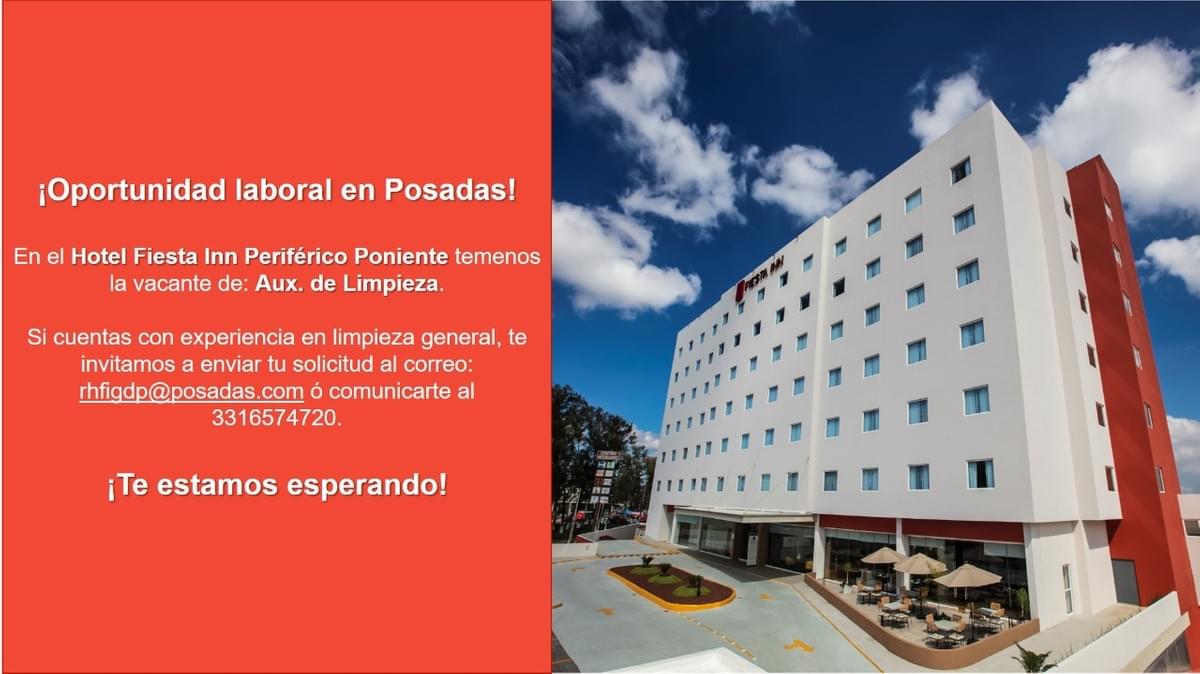 ¡Oportunidad laboral en Posadas!

En el Hotel Fiesta Inn Periférico Poniente temenos la vacante de: Aux. de Limpieza.

Si cuentas con experiencia en limpieza general, te invitamos a enviar tu solicitud al correo: rhfigdp@posadas.com ó comunicarte al 3316574720.

¡Te estamos esperando!

FIESTA INN